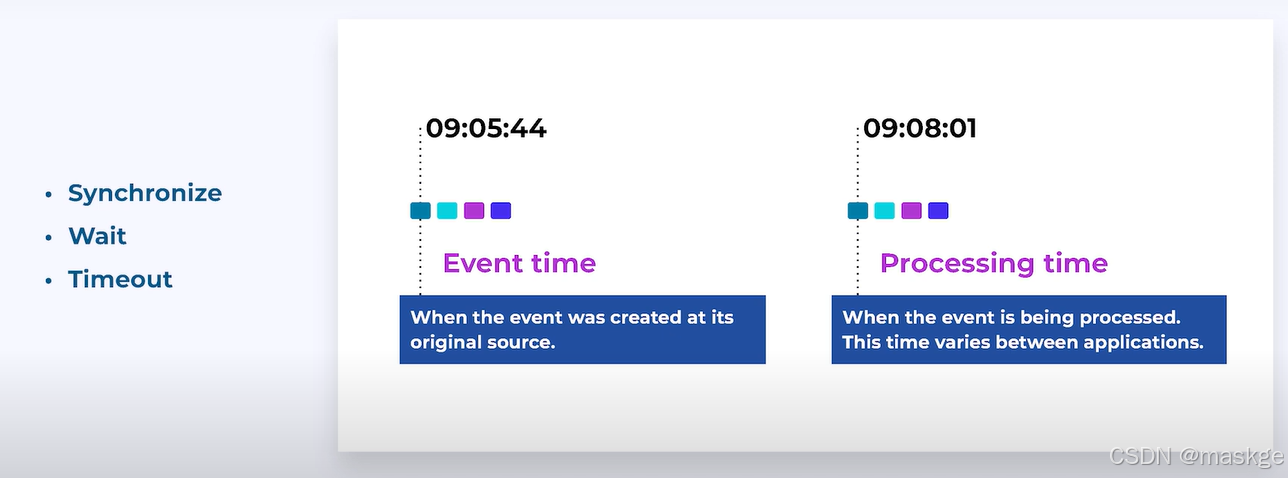 • Synchronize
• Wait
• Timeout

09:05:44

Event time

When the event was created at its original source.

09:08:01

Processing time

When the event is being processed. This time varies between applications.

CSDN @maskge